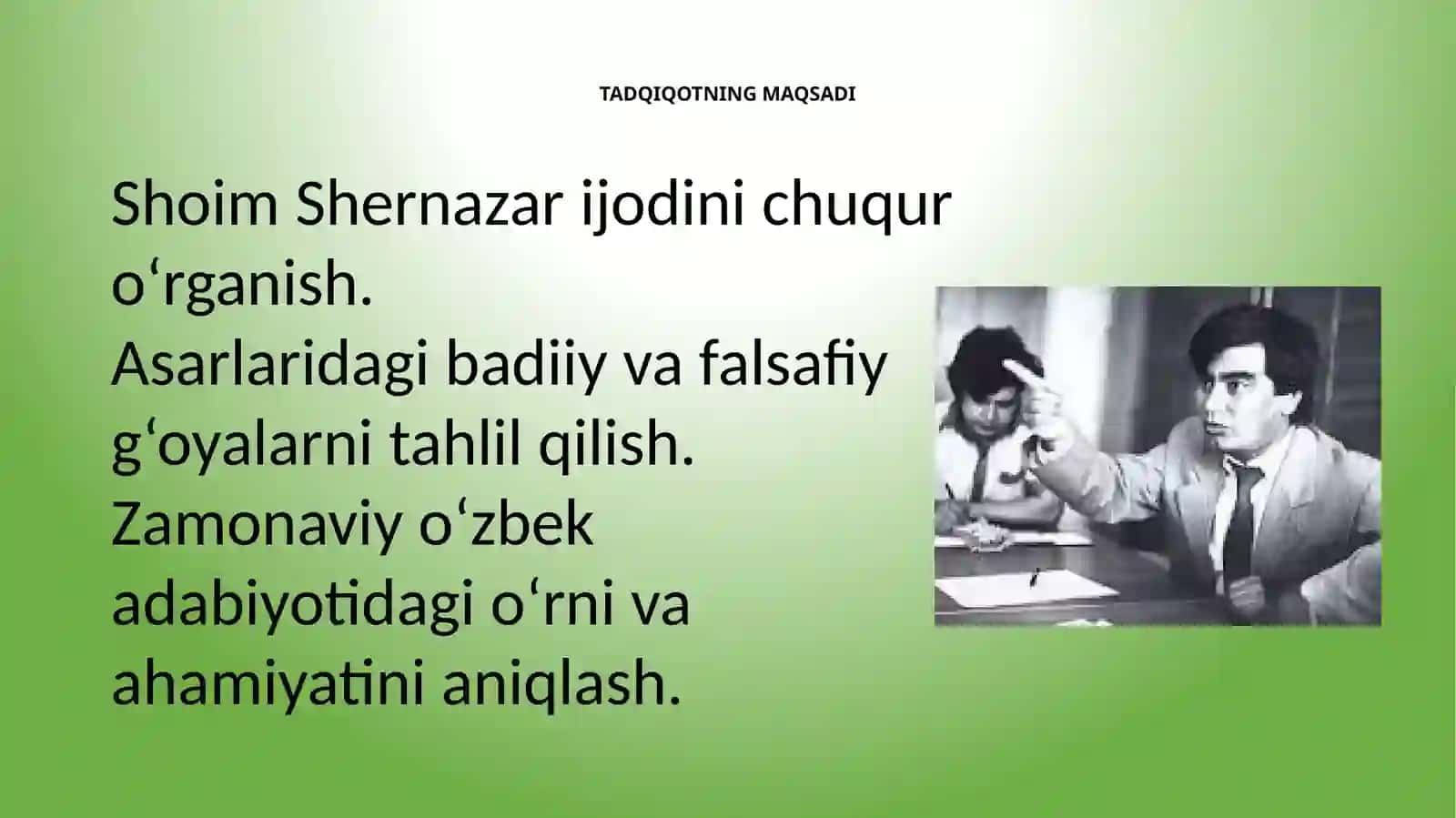 TADQIQOTNING MAQSADI

Shoim Shernazar ijodini chuqur o‘rganish.
Asarlaridagi badiiy va falsafiy g‘oyalarni tahlil qilish.
Zamonaviy o‘zbek adabiyotidagi o‘rni va ahamiyatini aniqlash.